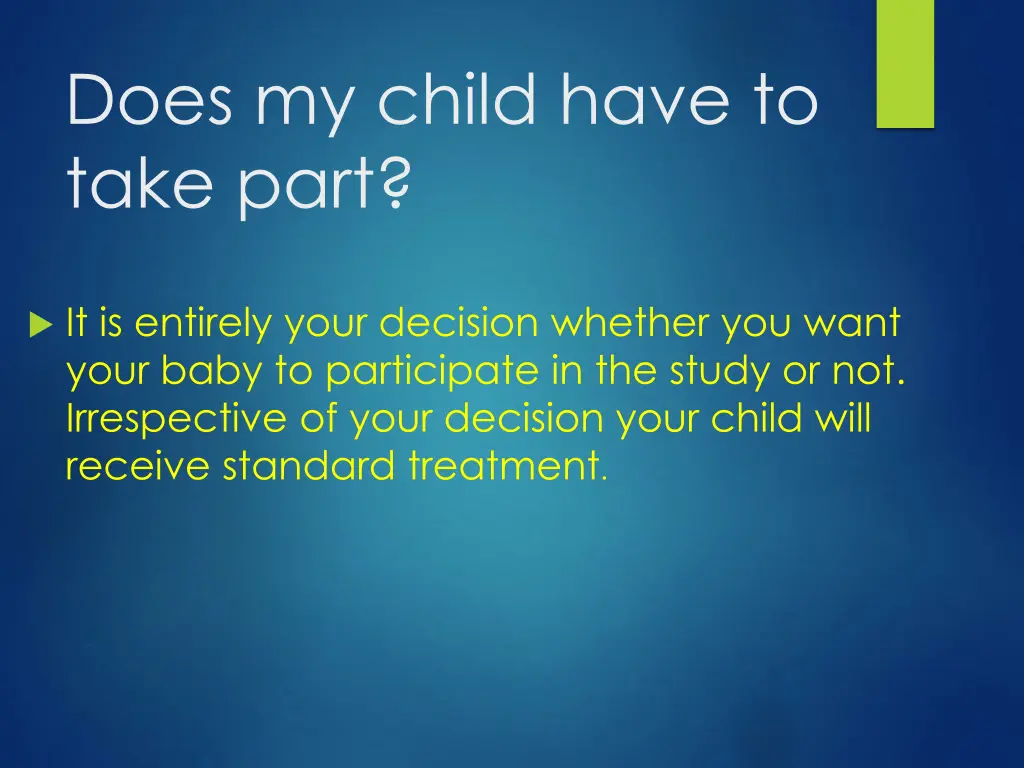 Does my child have to take part?

It is entirely your decision whether you want your baby to participate in the study or not. Irrespective of your decision your child will receive standard treatment.